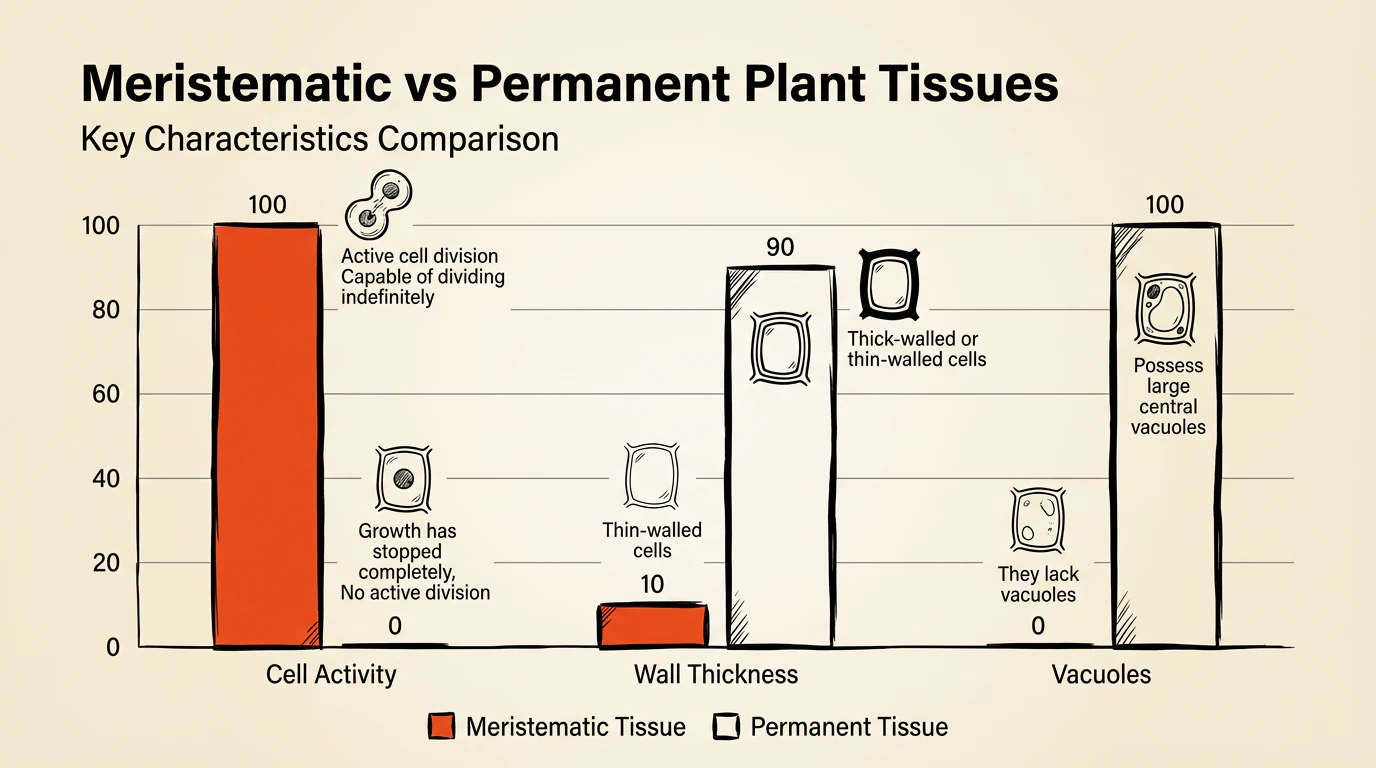 Meristematic vs Permanent Plant Tissues
Key Characteristics Comparison

100
80
60
40
20
0

100
Active cell division
Capable of dividing indefinitely

Growth has stopped completely, No active division
0

Thin-walled cells
10

90
Thick-walled or thin-walled cells

They lack vacuoles
0

100
Possess large central vacuoles

Cell Activity
Wall Thickness
Vacuoles

Meristematic Tissue
Permanent Tissue